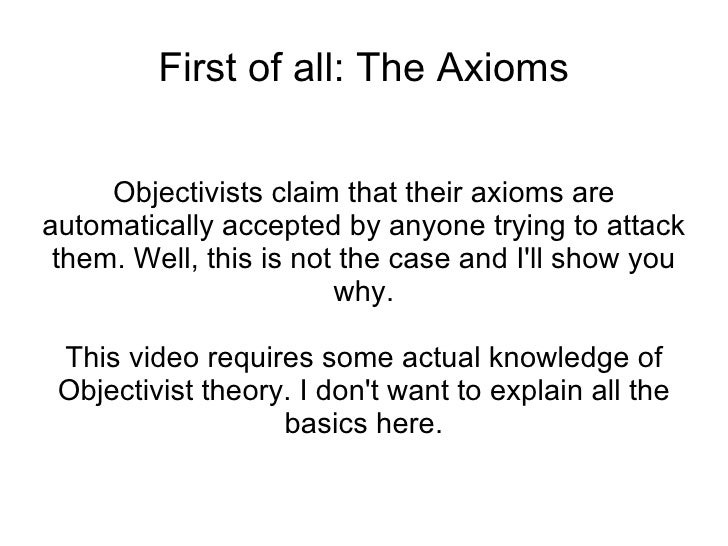 First of all: The Axioms

Objectivists claim that their axioms are automatically accepted by anyone trying to attack them. Well, this is not the case and I'll show you why.

This video requires some actual knowledge of Objectivist theory. I don't want to explain all the basics here.